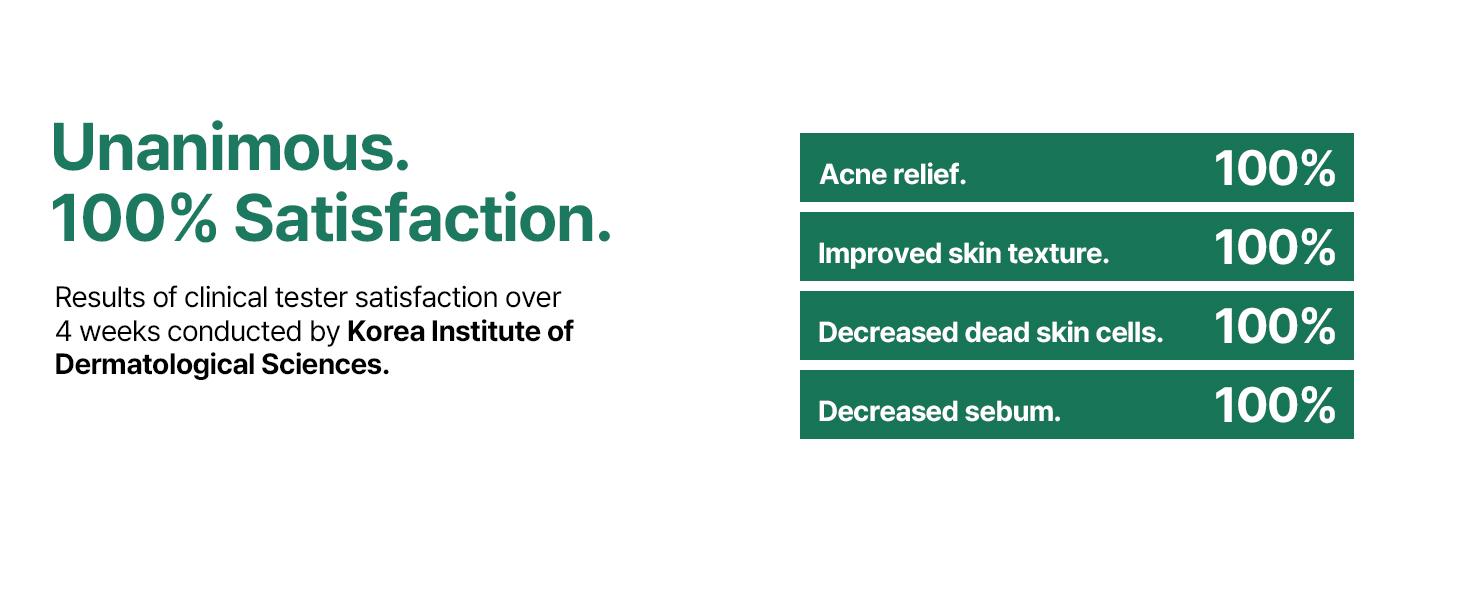 Unanimous.
100% Satisfaction.

Results of clinical tester satisfaction over 4 weeks conducted by Korea Institute of Dermatological Sciences.

Acne relief. 100%

Improved skin texture. 100%

Decreased dead skin cells. 100%

Decreased sebum. 100%